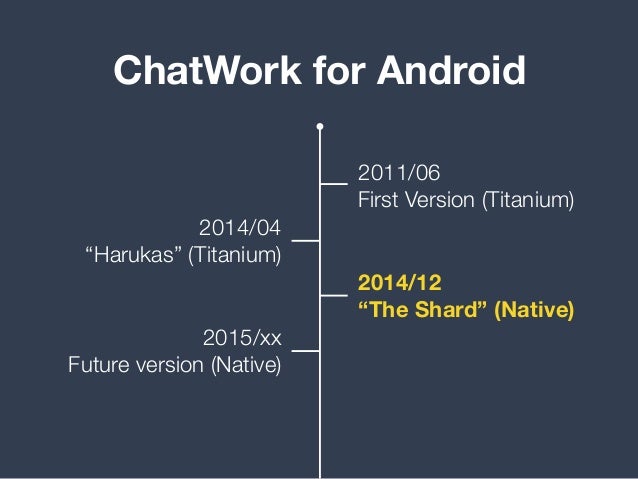 ChatWork for Android

2011/06
First Version (Titanium)

2014/04
“Harukas” (Titanium)

2014/12
“The Shard” (Native)

2015/xx
Future version (Native)